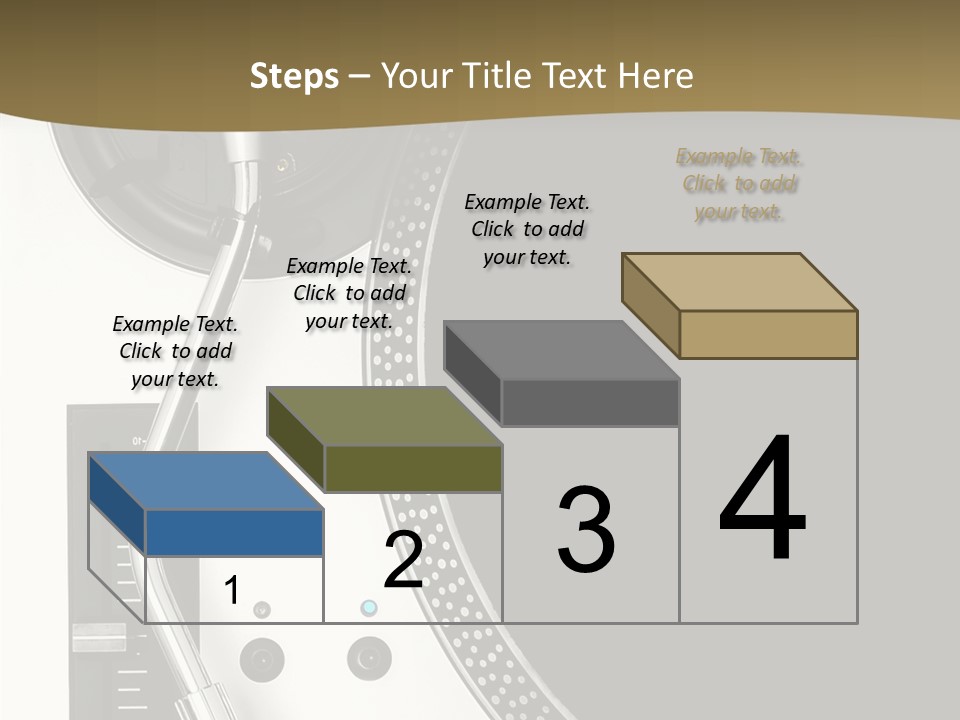 Steps – Your Title Text Here

Example Text. Click to add your text.

Example Text. Click to add your text.

Example Text. Click to add your text.

Example Text. Click to add your text.

1

2

3

4